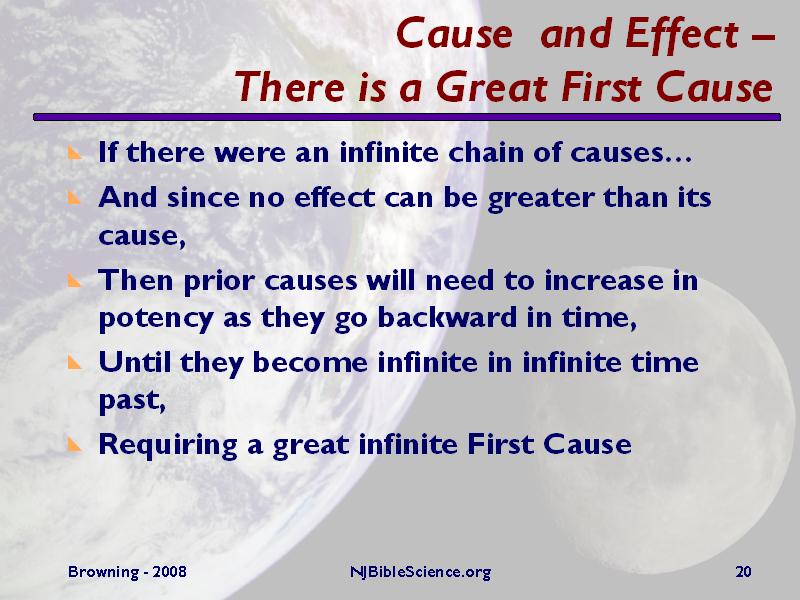 Cause and Effect –
There is a Great First Cause

If there were an infinite chain of causes…

And since no effect can be greater than its cause,

Then prior causes will need to increase in potency as they go backward in time,

Until they become infinite in infinite time past,

Requiring a great infinite First Cause

Browning - 2008

NJBibleScience.org

20